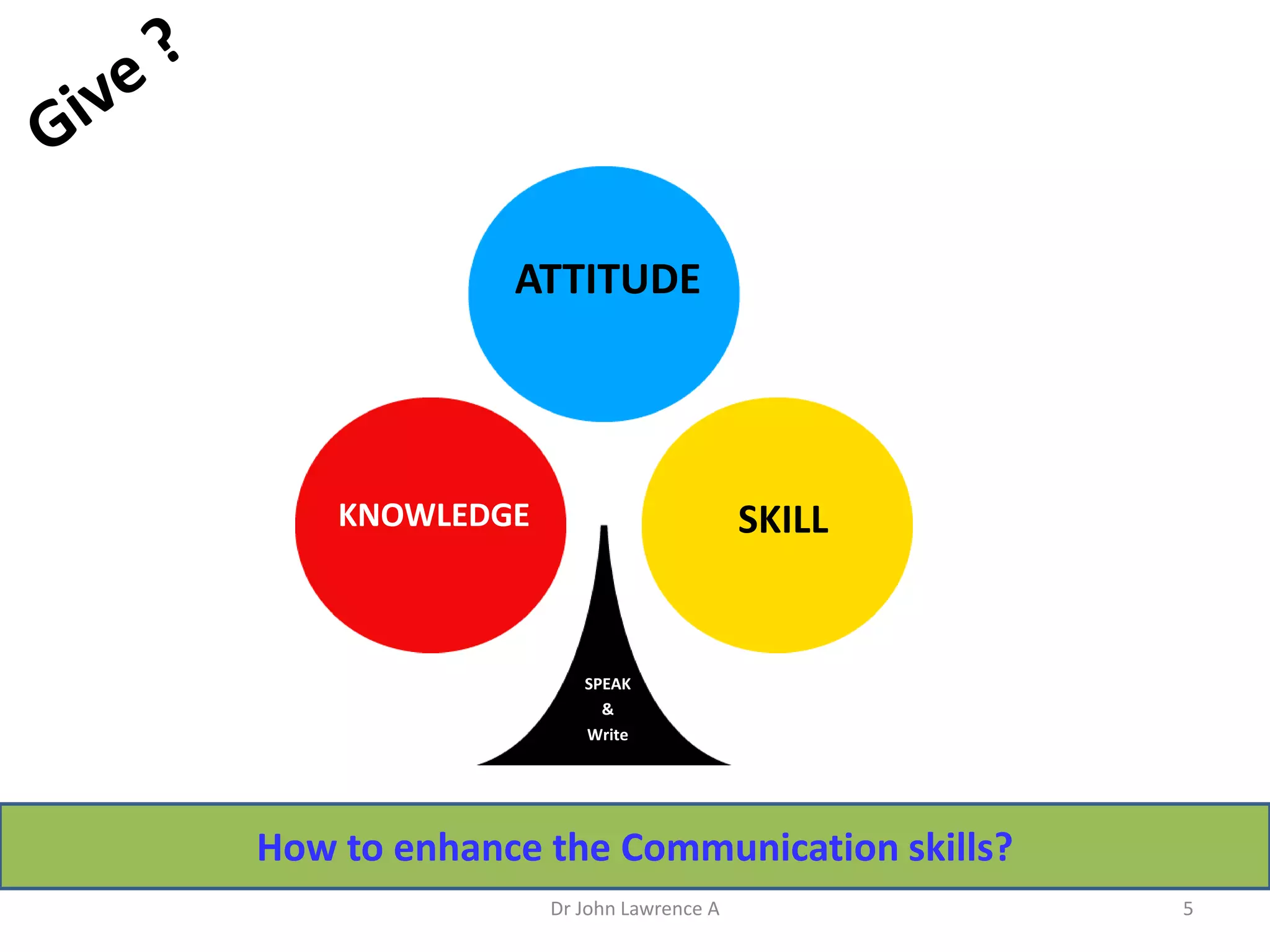 Give ?

ATTITUDE

KNOWLEDGE

SKILL

SPEAK
&
Write

How to enhance the Communication skills?

Dr John Lawrence A

5